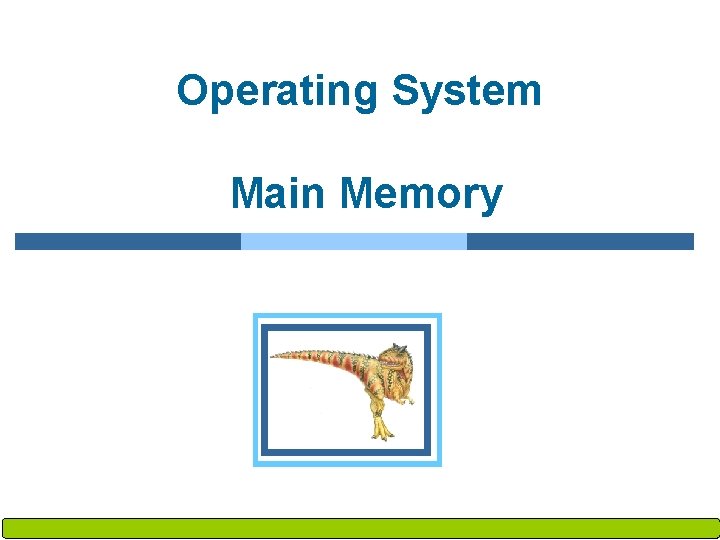 Operating System

Main Memory